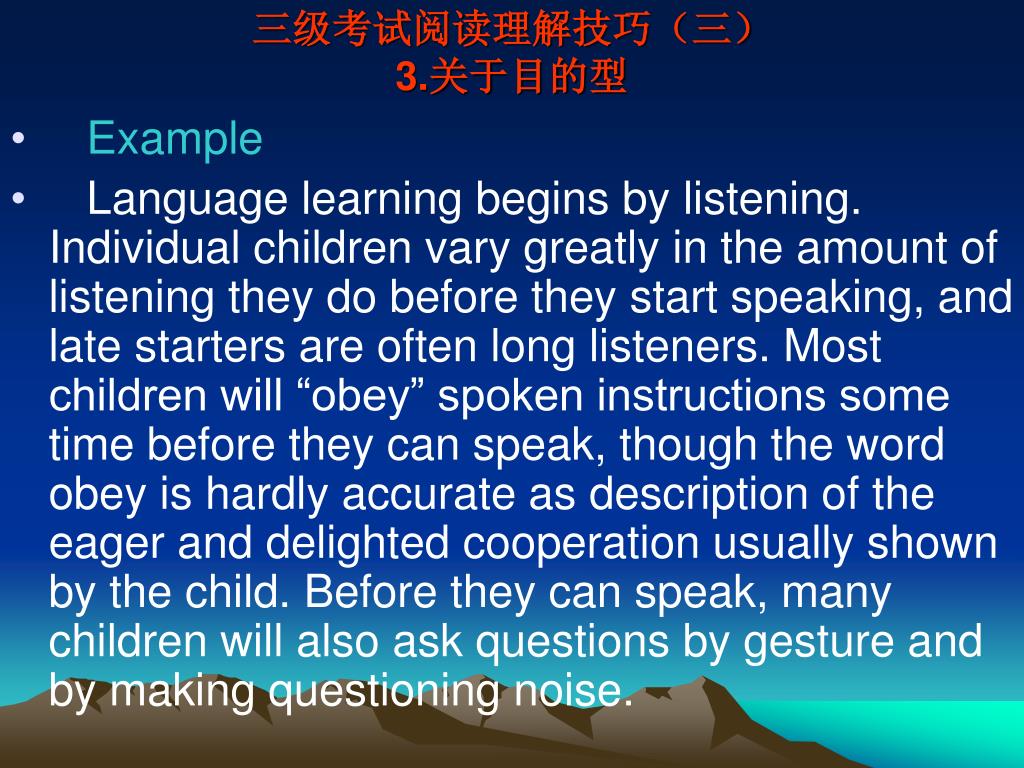 三级考试阅读理解技巧（三）
3.关于目的型

• Example

• Language learning begins by listening. Individual children vary greatly in the amount of listening they do before they start speaking, and late starters are often long listeners. Most children will “obey” spoken instructions some time before they can speak, though the word obey is hardly accurate as description of the eager and delighted cooperation usually shown by the child. Before they can speak, many children will also ask questions by gesture and by making questioning noise.